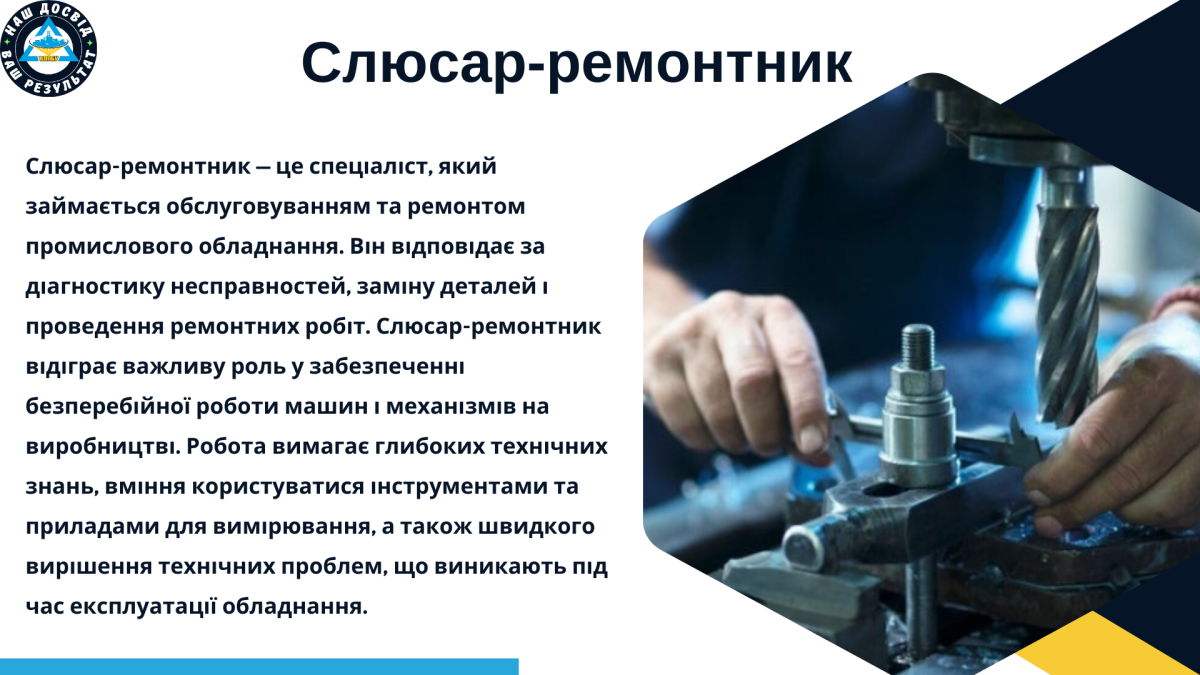 НАШ ДОСВІД ВАШ РЕЗУЛЬТАТ

Слюсар-ремонтник

Слюсар-ремонтник — це спеціаліст, який займається обслуговуванням та ремонтом промислового обладнання. Він відповідає за діагностику несправностей, заміну деталей і проведення ремонтних робіт. Слюсар-ремонтник відіграє важливу роль у забезпеченні безперебійної роботи машин і механізмів на виробництві. Робота вимагає глибоких технічних знань, вміння користуватися інструментами та приладами для вимірювання, а також швидкого вирішення технічних проблем, що виникають під час експлуатації обладнання.